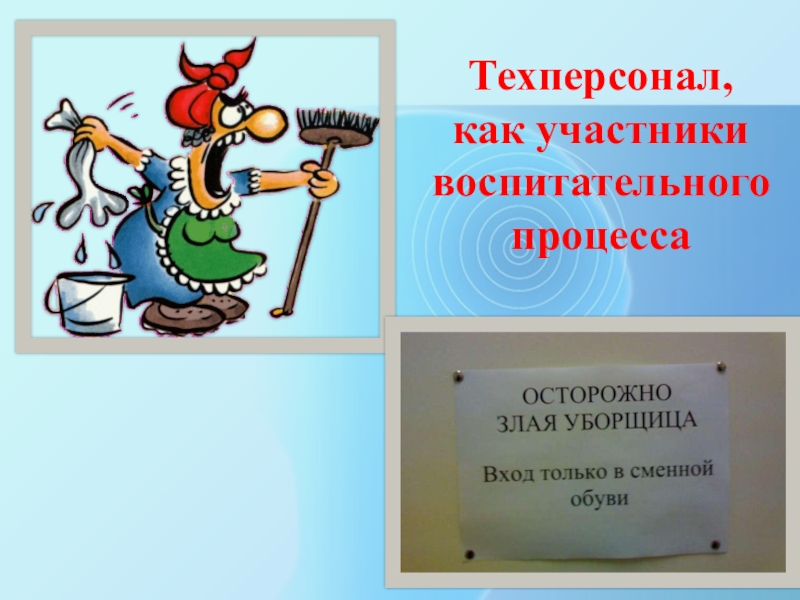 Техперсонал, как участники воспитательного процесса

ОСТОРОЖНО
ЗЛАЯ УБОРЩИЦА

Вход только в сменной обуви